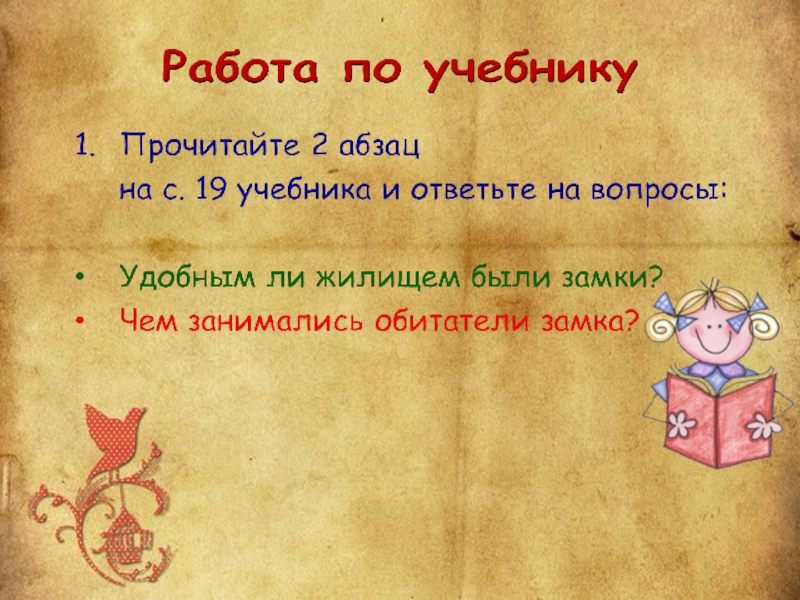 Работа по учебнику

1. Прочитайте 2 абзац на с. 19 учебника и ответьте на вопросы:

• Удобным ли жилищем были замки?
• Чем занимались обитатели замка?